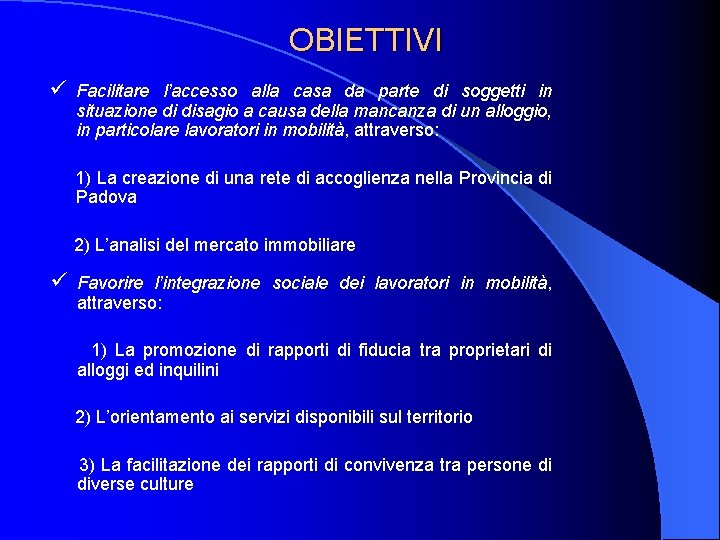 OBIETTIVI

✓ Facilitare l'accesso alla casa da parte di soggetti in situazione di disagio a causa della mancanza di un alloggio, in particolare lavoratori in mobilità, attraverso:

1) La creazione di una rete di accoglienza nella Provincia di Padova

2) L'analisi del mercato immobiliare

✓ Favorire l'integrazione sociale dei lavoratori in mobilità, attraverso:

1) La promozione di rapporti di fiducia tra proprietari di alloggi ed inquilini

2) L'orientamento ai servizi disponibili sul territorio

3) La facilitazione dei rapporti di convivenza tra persone di diverse culture